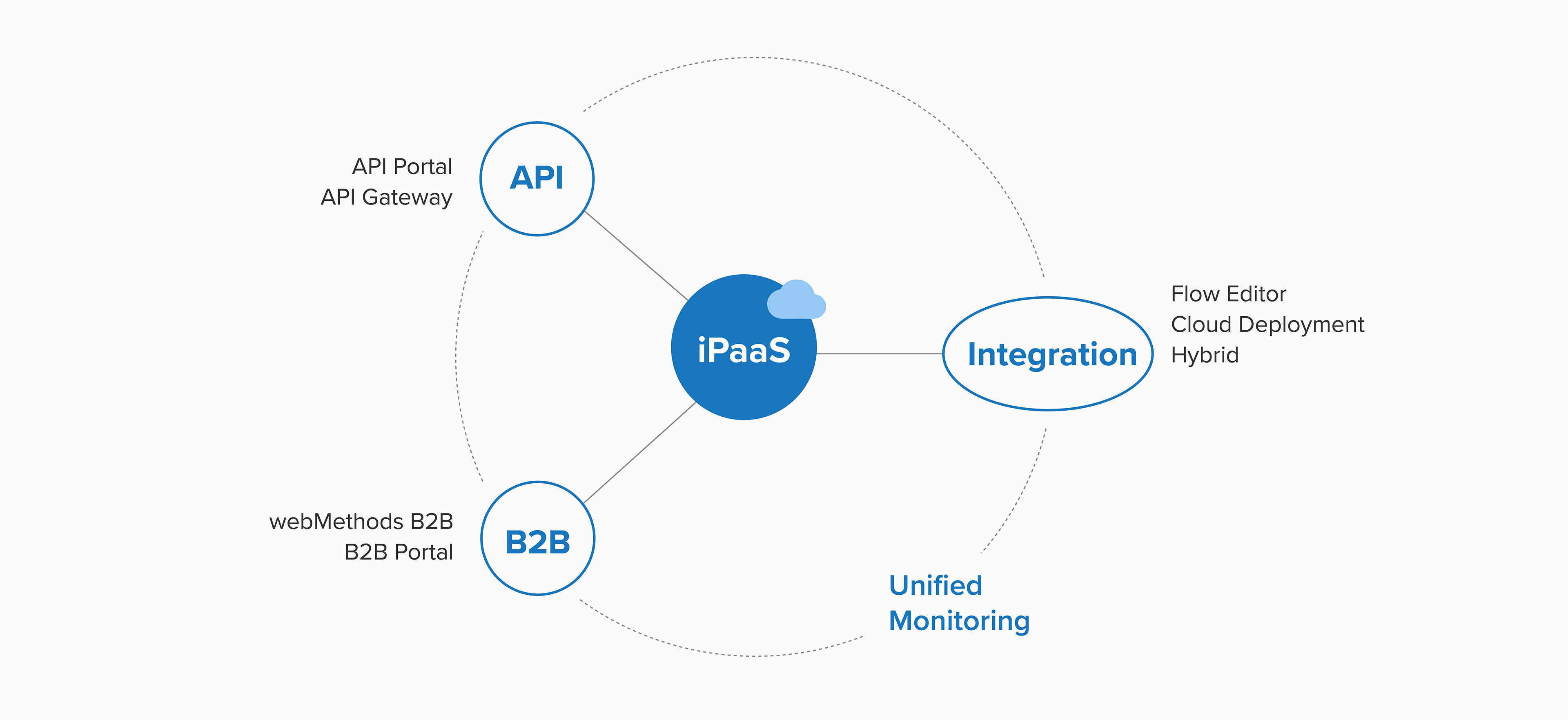 API Portal
API Gateway

API

iPaaS

Integration

Flow Editor
Cloud Deployment
Hybrid

webMethods B2B
B2B Portal

B2B

Unified
Monitoring